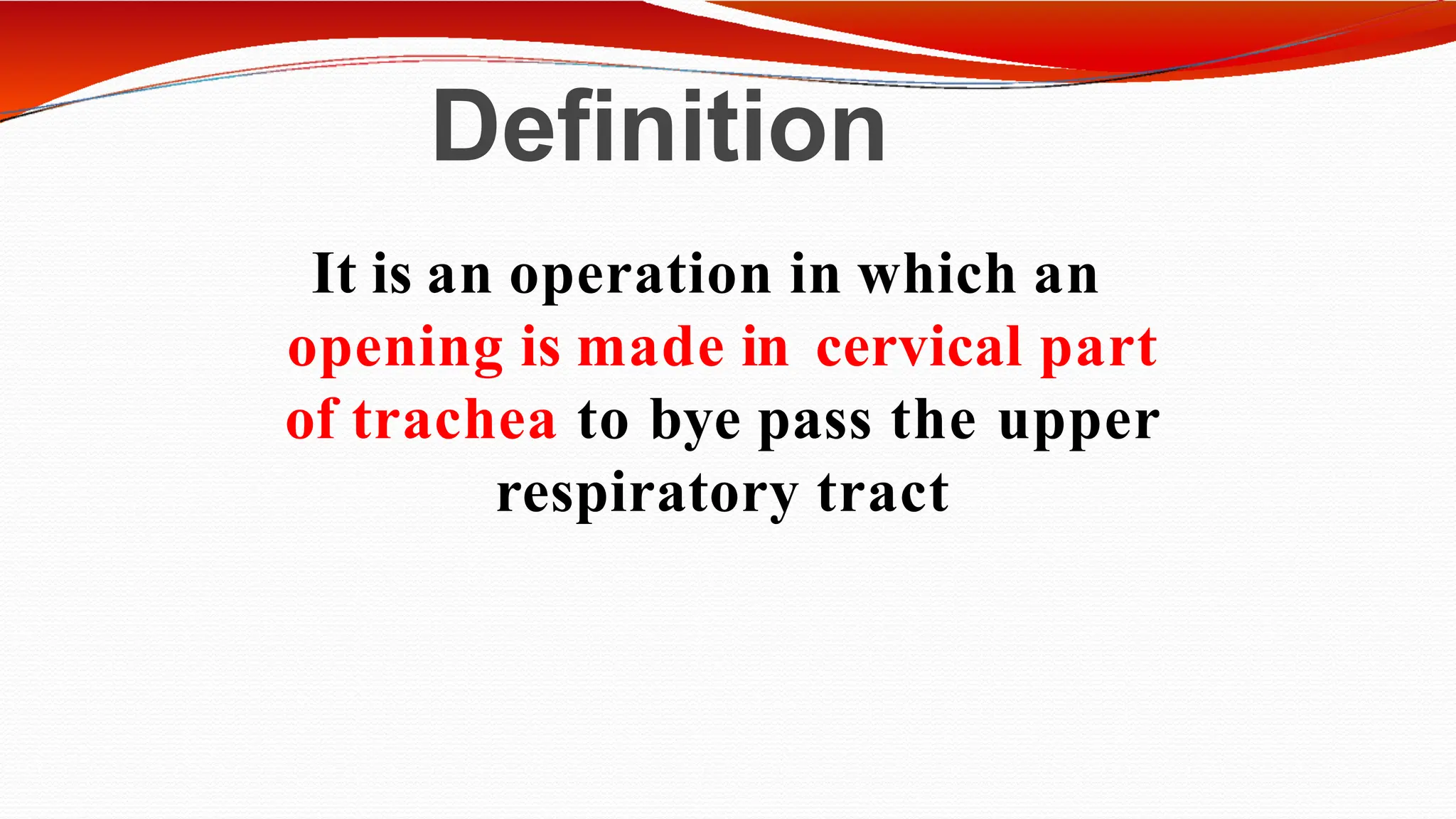 Definition

It is an operation in which an opening is made in cervical part of trachea to bye pass the upper respiratory tract